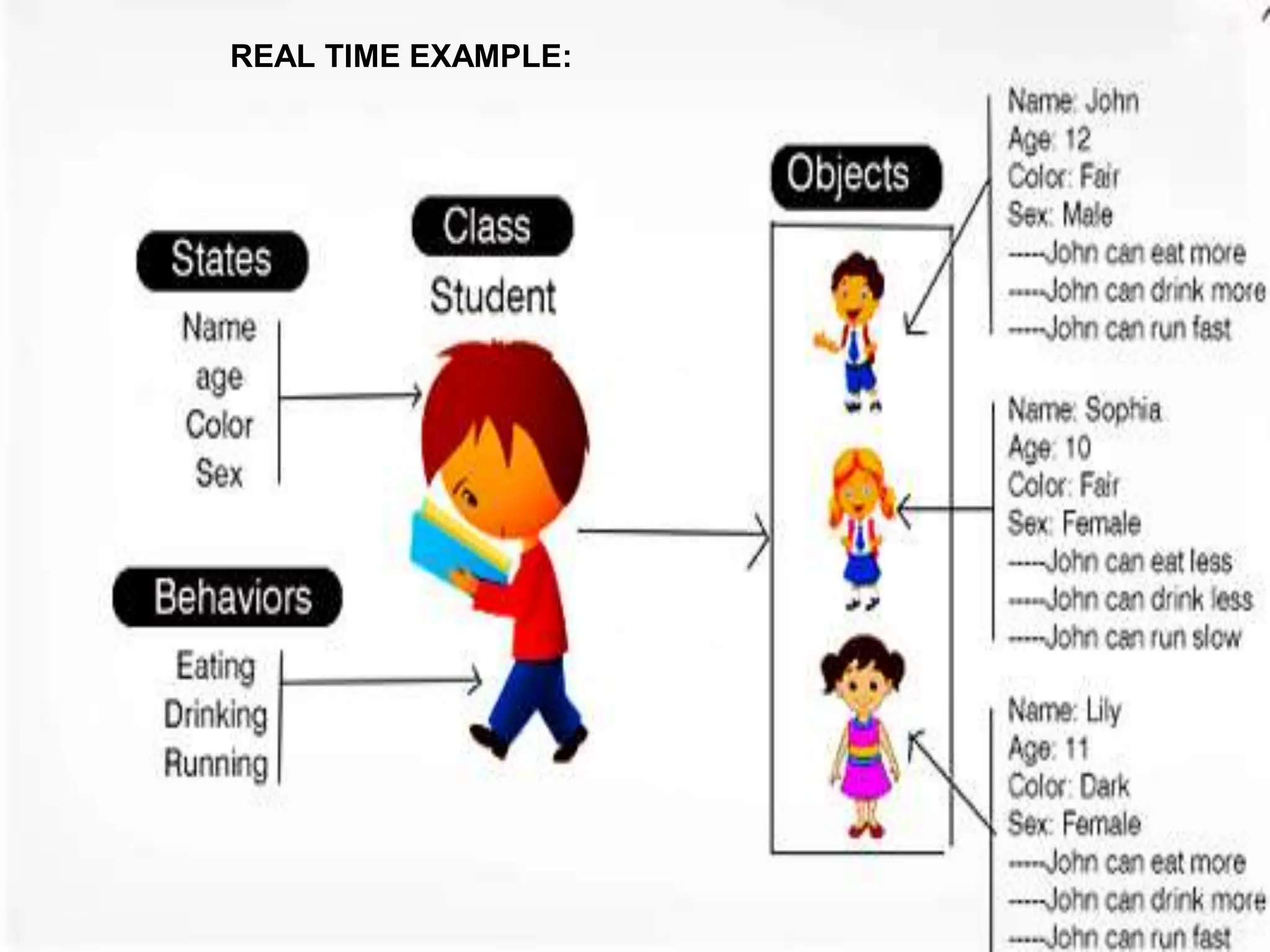 REAL TIME EXAMPLE:

States
Name
age
Color
Sex

Behaviors
Eating
Drinking
Running

Class
Student

Objects

Name: John
Age: 12
Color: Fair
Sex: Male
-----John can eat more
-----John can drink more
-----John can run fast

Name: Sophia
Age: 10
Color: Fair
Sex: Female
-----John can eat less
-----John can drink less
-----John can run slow

Name: Lily
Age: 11
Color: Dark
Sex: Female
-----John can eat more
-----John can drink more
-----John can run fast